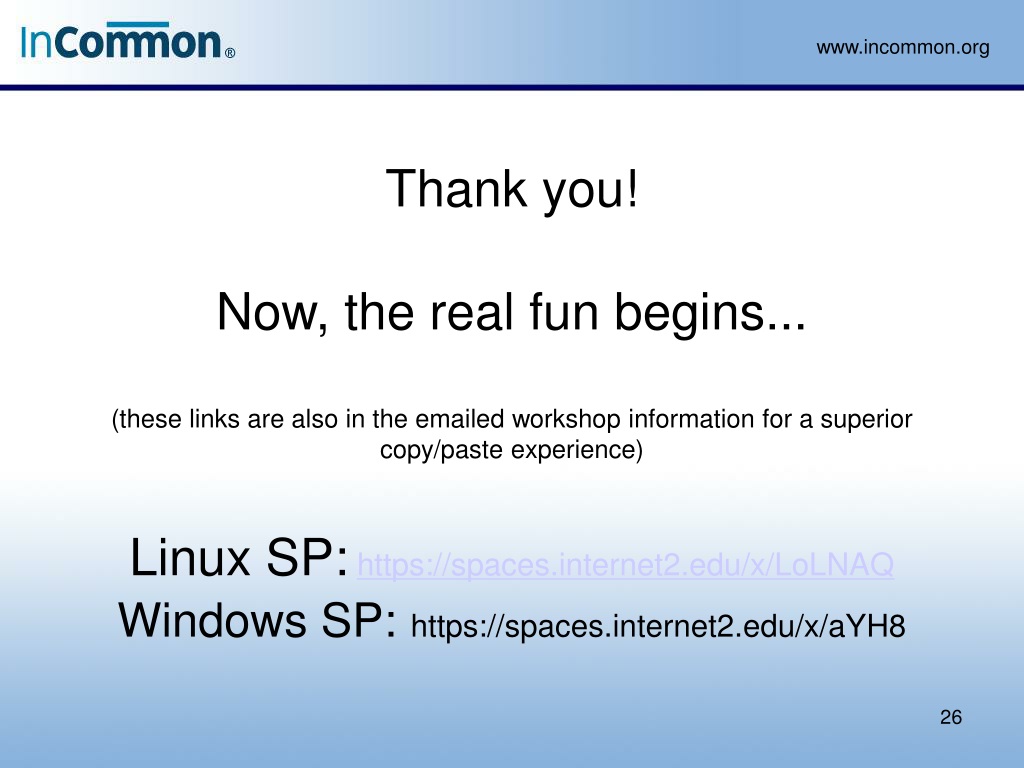 InCommon®

www.incommon.org

Thank you!

Now, the real fun begins...

(these links are also in the emailed workshop information for a superior copy/paste experience)

Linux SP: https://spaces.internet2.edu/x/LoLNAQ
Windows SP: https://spaces.internet2.edu/x/aYH8

26